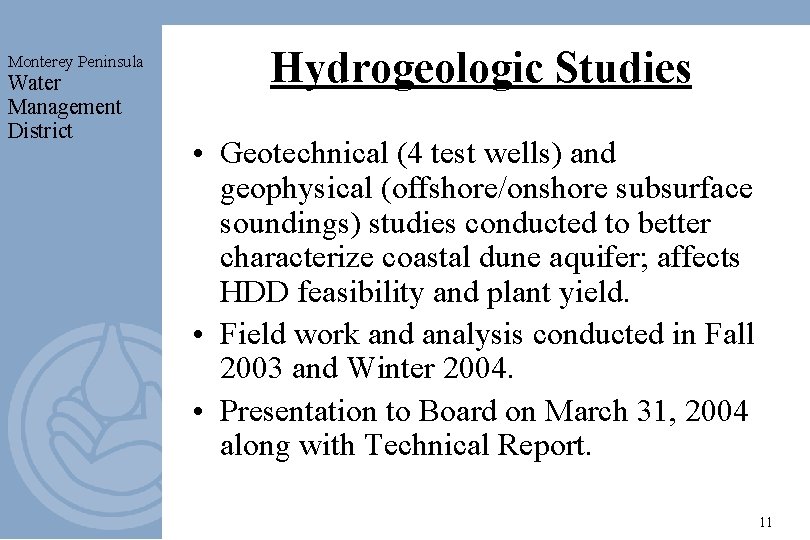 Monterey Peninsula
Water
Management
District

Hydrogeologic Studies

• Geotechnical (4 test wells) and geophysical (offshore/onshore subsurface soundings) studies conducted to better characterize coastal dune aquifer; affects HDD feasibility and plant yield.

• Field work and analysis conducted in Fall 2003 and Winter 2004.

• Presentation to Board on March 31, 2004 along with Technical Report.

11